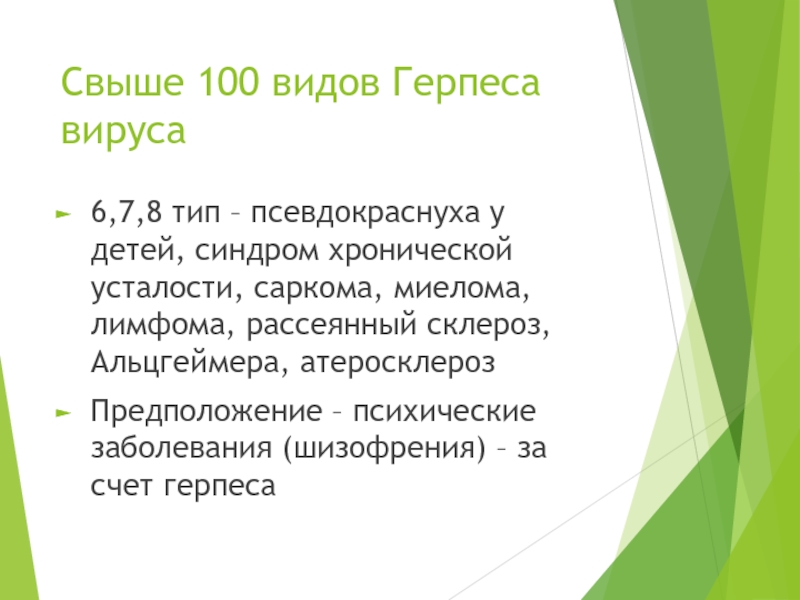 Свыше 100 видов Герпеса вируса

► 6,7,8 тип – псевдокраснуха у детей, синдром хронической усталости, саркома, миелома, лимфома, рассеянный склероз, Альцгеймера, атеросклероз

► Предположение – психические заболевания (шизофрения) – за счет герпеса